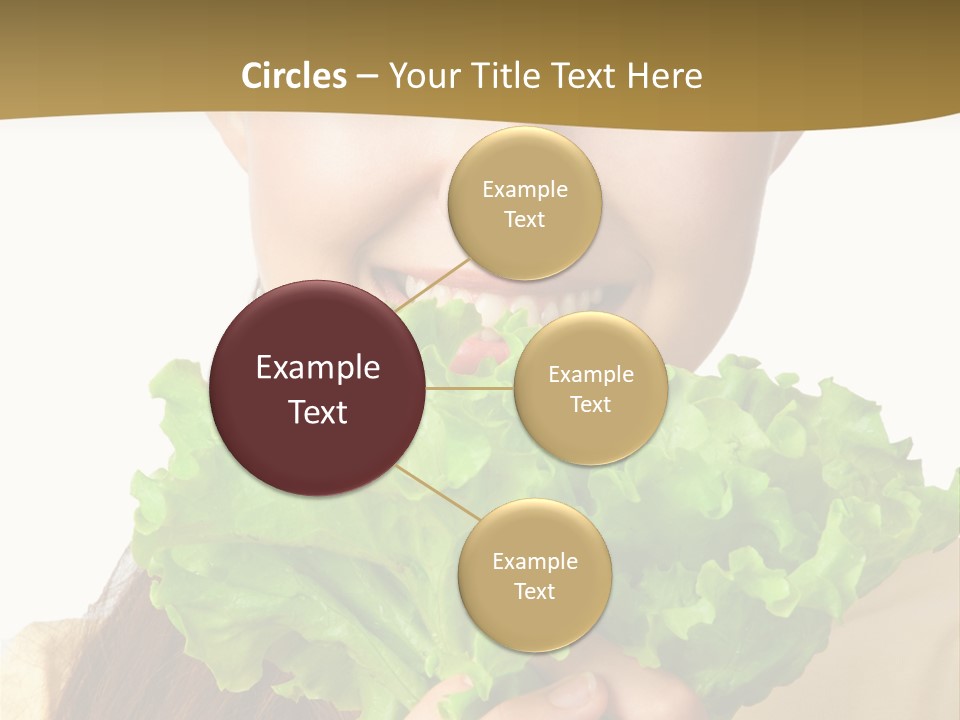 Circles – Your Title Text Here

Example Text

Example Text

Example Text

Example Text